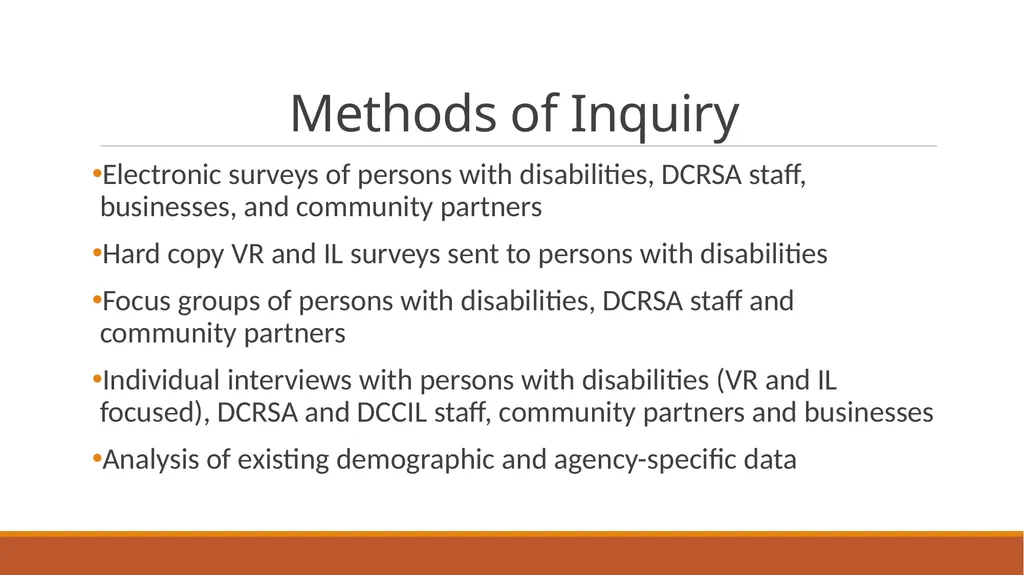 Methods of Inquiry

•Electronic surveys of persons with disabilities, DCRSA staff, businesses, and community partners

•Hard copy VR and IL surveys sent to persons with disabilities

•Focus groups of persons with disabilities, DCRSA staff and community partners

•Individual interviews with persons with disabilities (VR and IL focused), DCRSA and DCCIL staff, community partners and businesses

•Analysis of existing demographic and agency-specific data